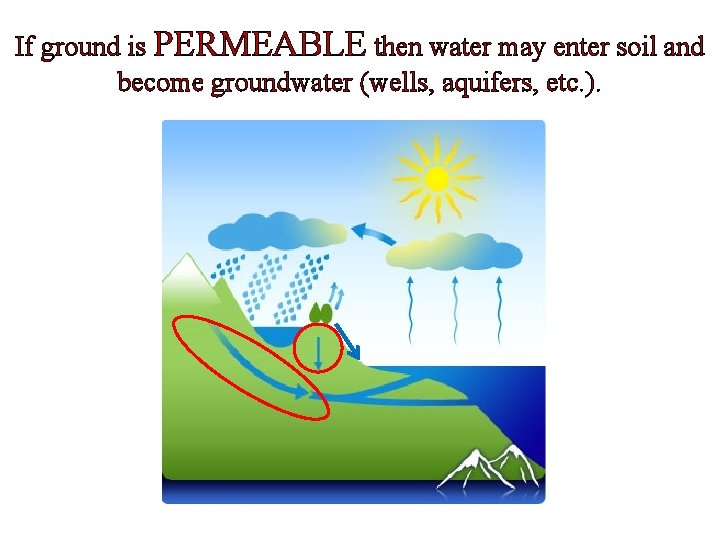 If ground is PERMEABLE then water may enter soil and become groundwater (wells, aquifers, etc.).